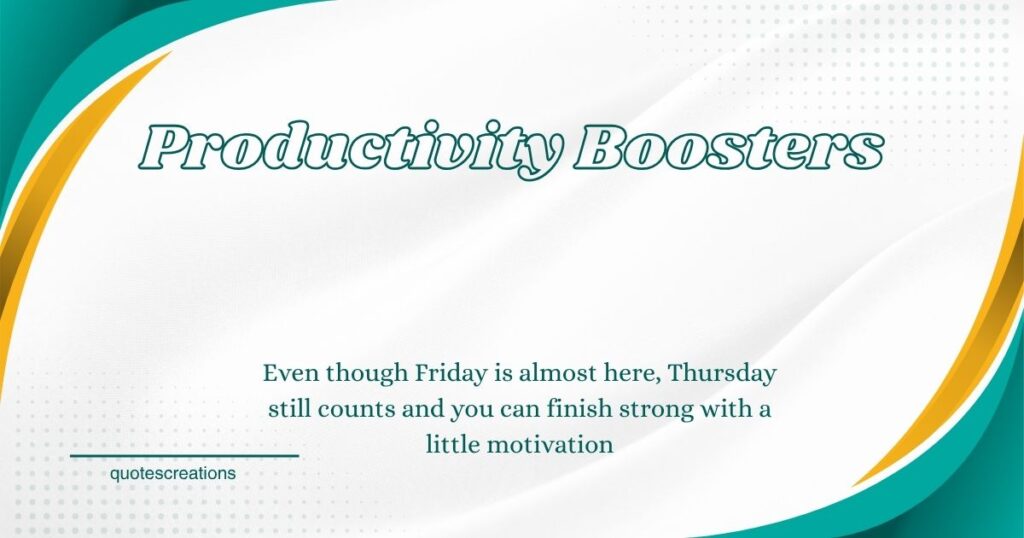 Productivity Boosters

Even though Friday is almost here, Thursday still counts and you can finish strong with a little motivation

quotescreations